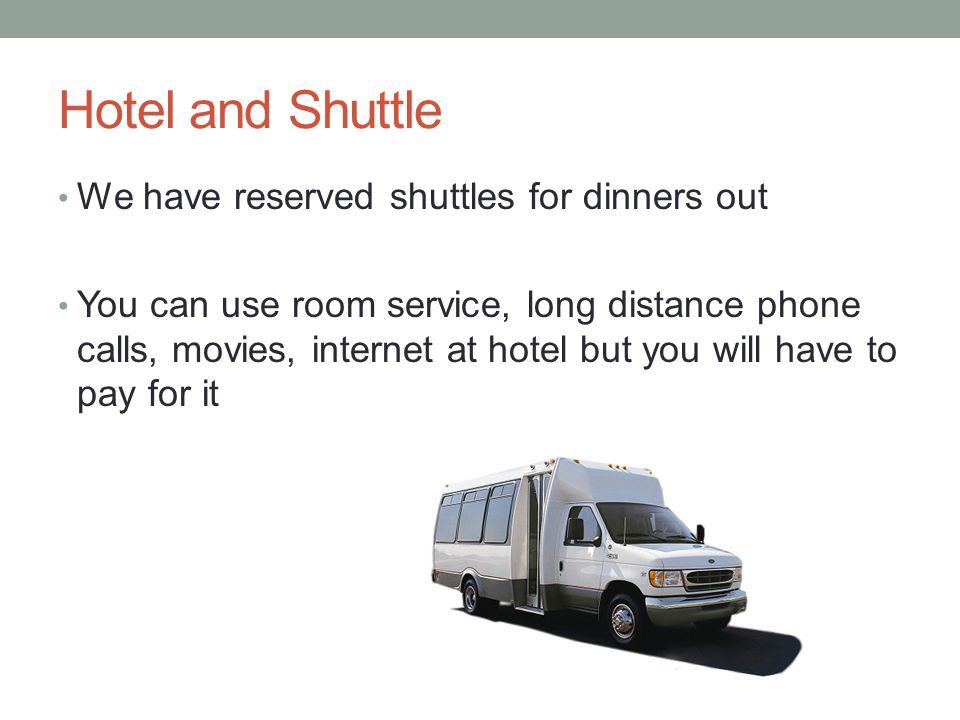 Hotel and Shuttle

• We have reserved shuttles for dinners out

• You can use room service, long distance phone calls, movies, internet at hotel but you will have to pay for it